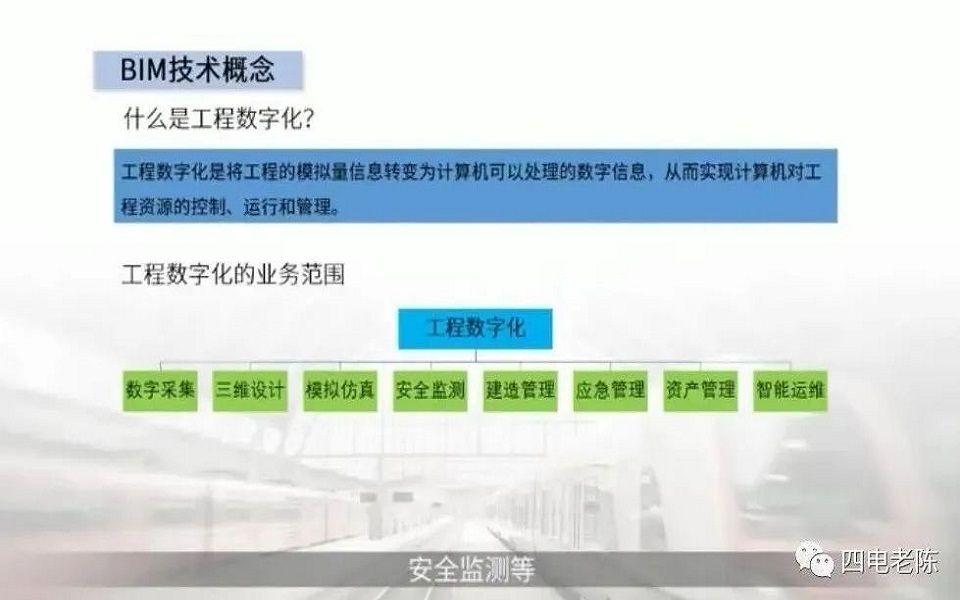 BIM技术概念

什么是工程数字化?

工程数字化是将工程的模拟量信息转变为计算机可以处理的数字信息，从而实现计算机对工程资源的控制、运行和管理。

工程数字化的业务范围

工程数字化

数字采集 三维设计 模拟仿真 安全监测 建造管理 应急管理 资产管理 智能运维

安全监测等

四电老陈